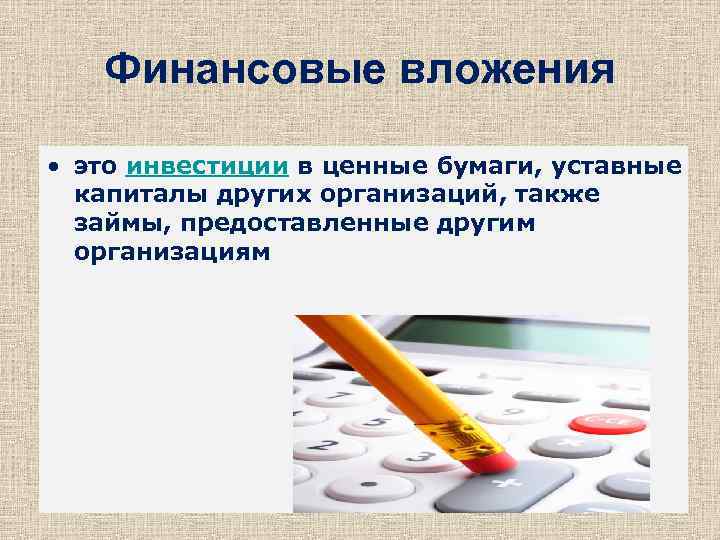 Финансовые вложения

• это инвестиции в ценные бумаги, уставные капиталы других организаций, также займы, предоставленные другим организациям